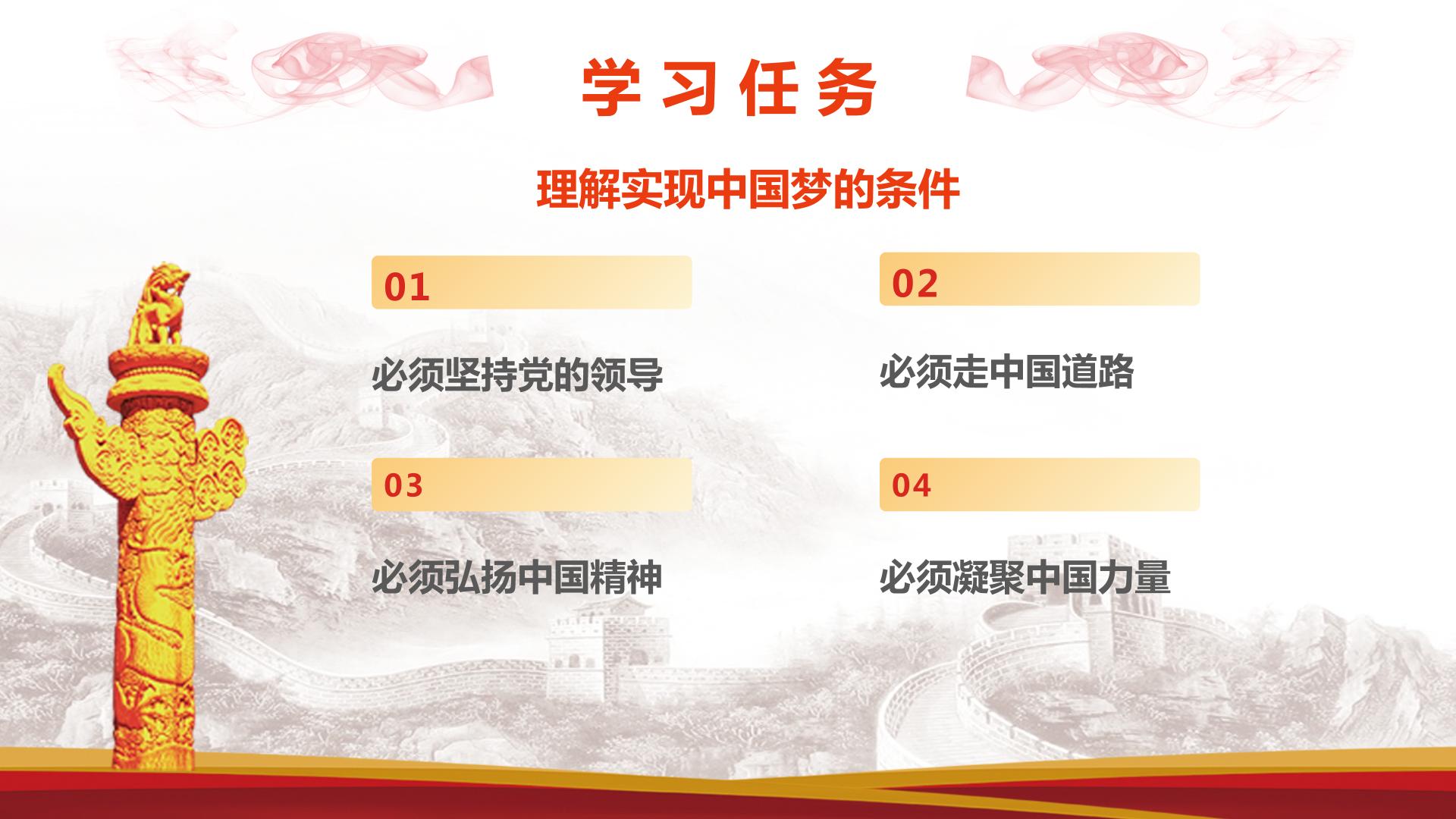 学习任务

理解实现中国梦的条件

01

必须坚持党的领导

02

必须走中国道路

03

必须弘扬中国精神

04

必须凝聚中国力量